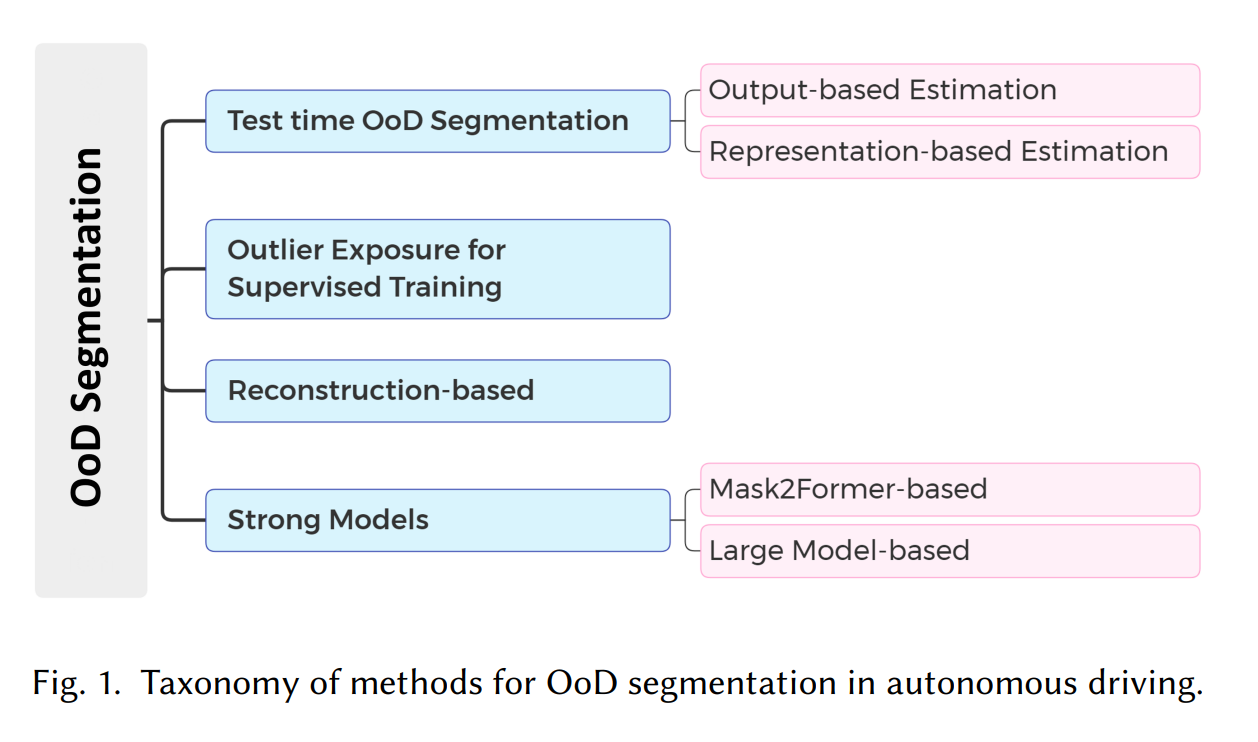 OoD Segmentation

Test time OoD Segmentation

Output-based Estimation

Representation-based Estimation

Outlier Exposure for Supervised Training

Reconstruction-based

Strong Models

Mask2Former-based

Large Model-based

Fig. 1. Taxonomy of methods for OoD segmentation in autonomous driving.